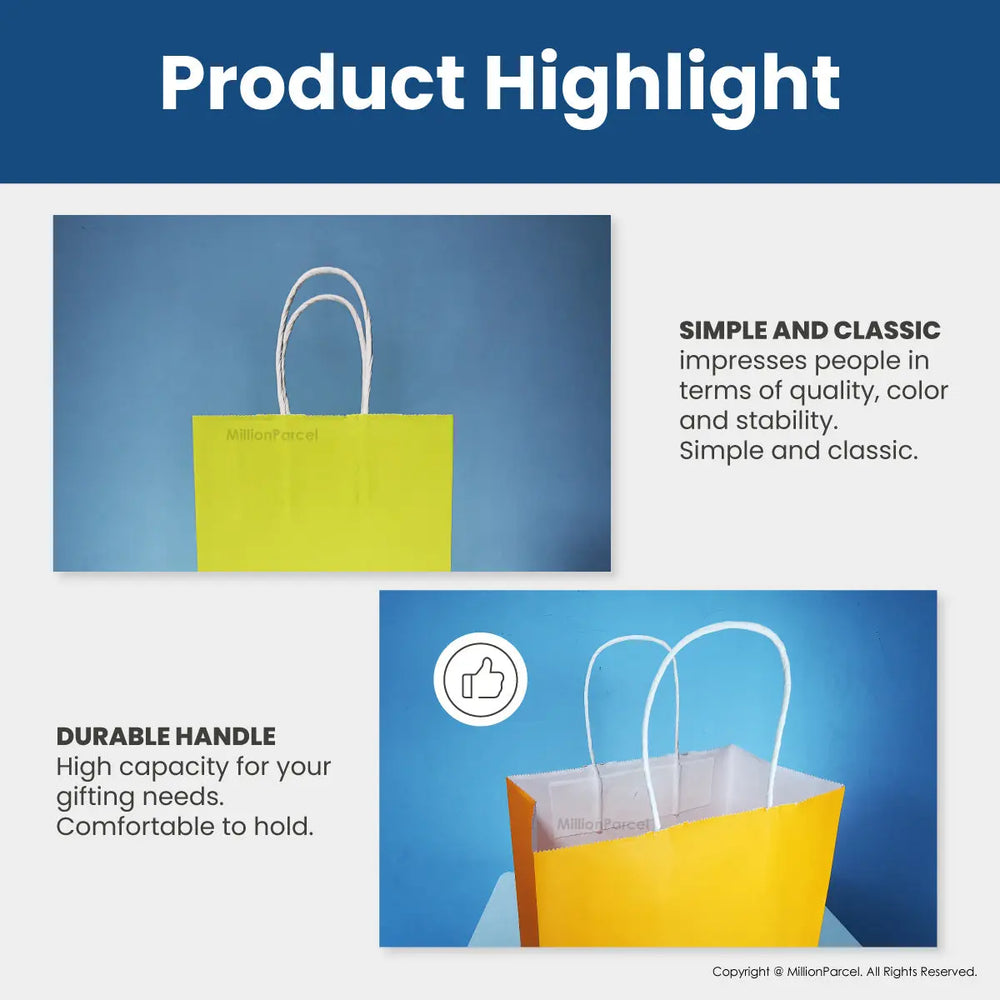 Product Highlight

MillionParcel

SIMPLE AND CLASSIC
impresses people in terms of quality, color and stability.
Simple and classic.

DURABLE HANDLE
High capacity for your gifting needs.
Comfortable to hold.

MillionParcel

Copyright @ MillionParcel. All Rights Reserved.